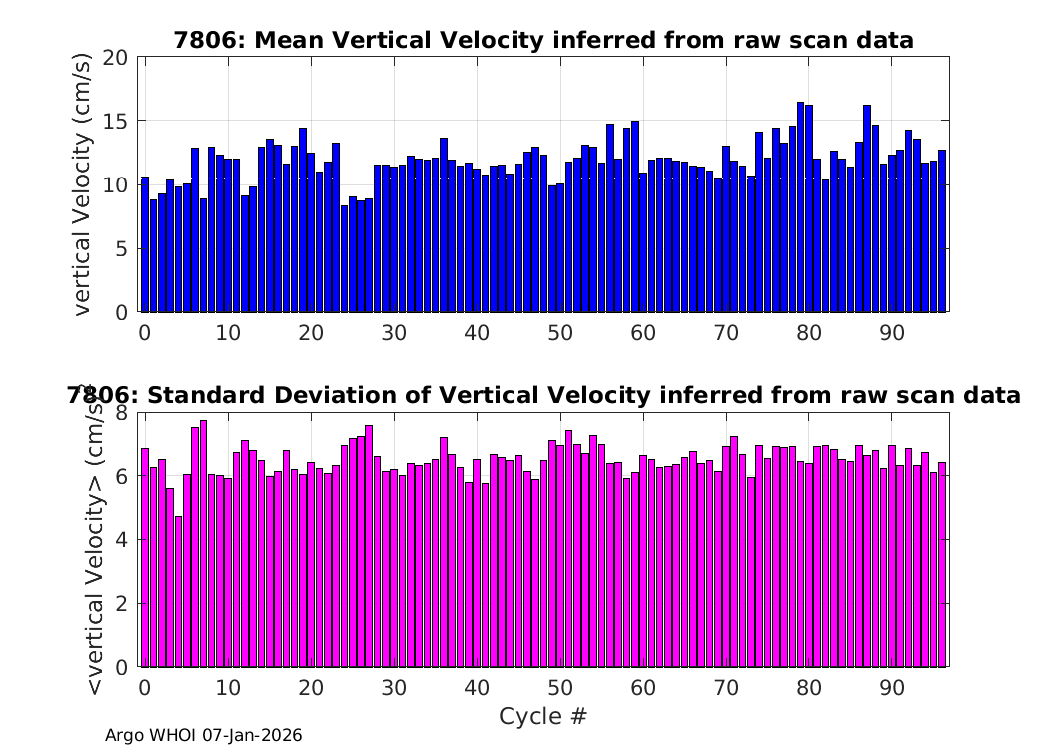 7806: Mean Vertical Velocity inferred from raw scan data

vertical Velocity (cm/s)

20
15
10
5
0

0 10 20 30 40 50 60 70 80 90

7806: Standard Deviation of Vertical Velocity inferred from raw scan data

<vertical Velocity> (cm/s)

8
6
4
2
0

0 10 20 30 40 50 60 70 80 90

Cycle #

Argo WHOI 07-Jan-2026